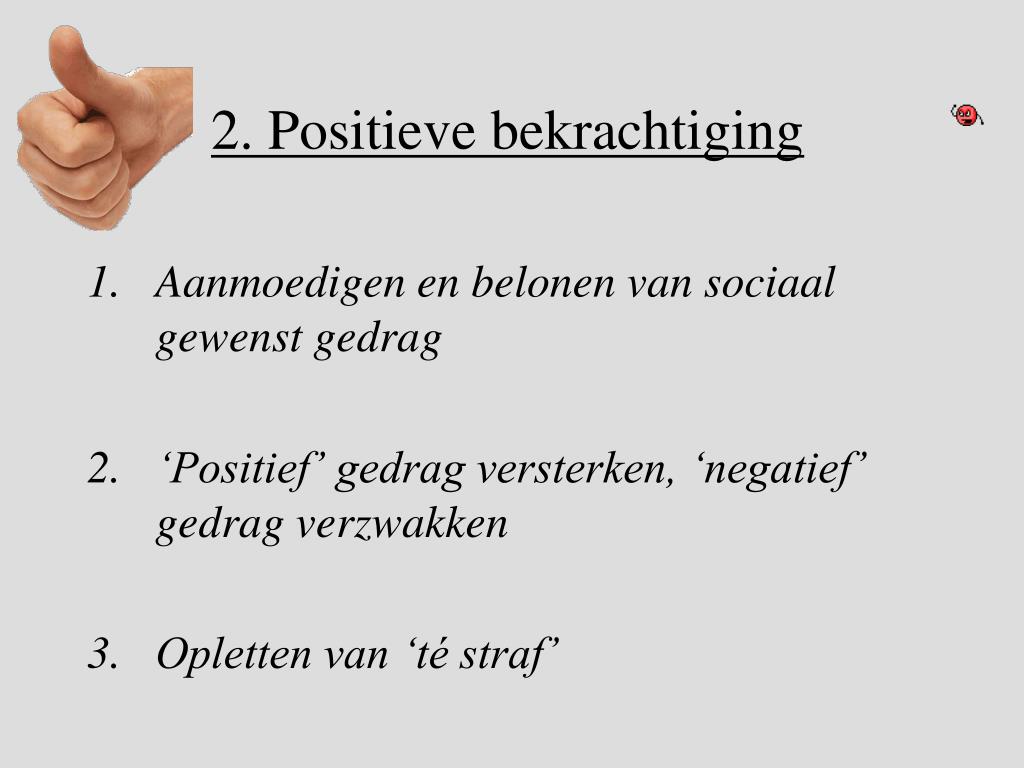 2. Positieve bekrachtiging

1. Aanmoedigen en belonen van sociaal gewenst gedrag

2. ‘Positief’ gedrag versterken, ‘negatief’ gedrag verzwakken

3. Opletten van ‘té straf’